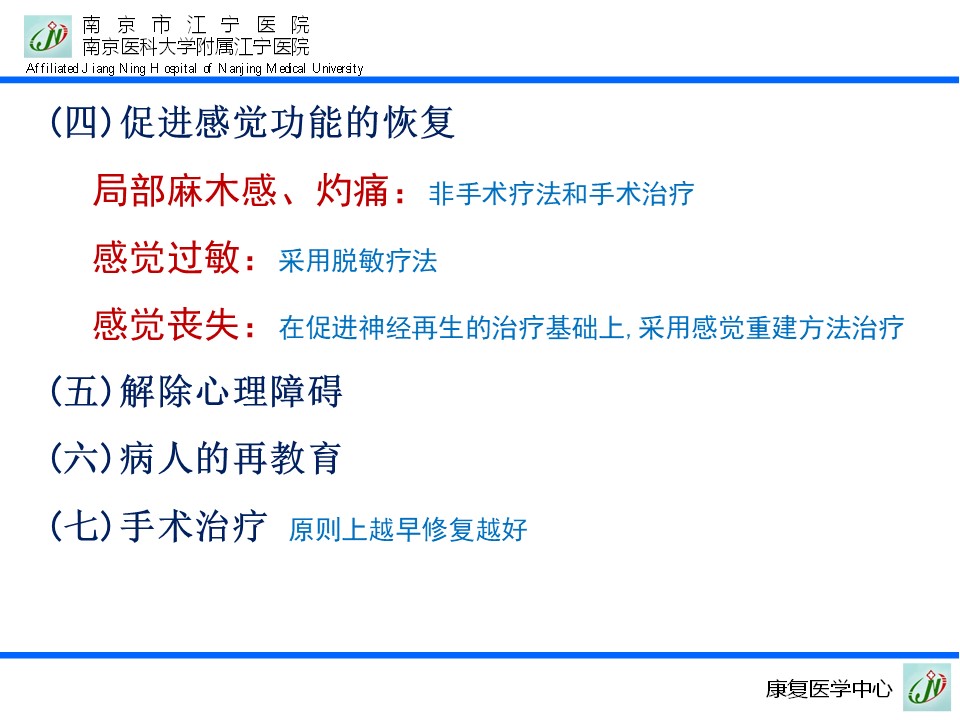 南京市江宁医院
南京医科大学附属江宁医院
Affiliated Jiang Ning Hospital of Nanjing Medical University

(四)促进感觉功能的恢复

局部麻木感、灼痛：非手术疗法和手术治疗

感觉过敏：采用脱敏疗法

感觉丧失：在促进神经再生的治疗基础上,采用感觉重建方法治疗

(五)解除心理障碍

(六)病人的再教育

(七)手术治疗 原则上越早修复越好

康复医学中心